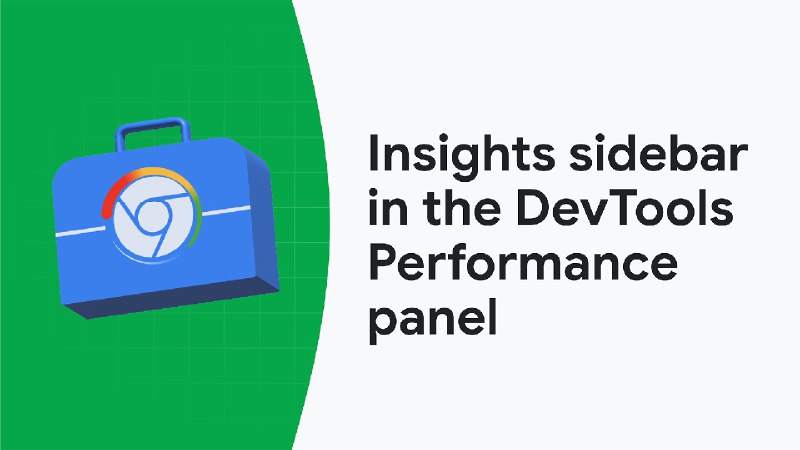 Insights sidebar in the DevTools Performance panel